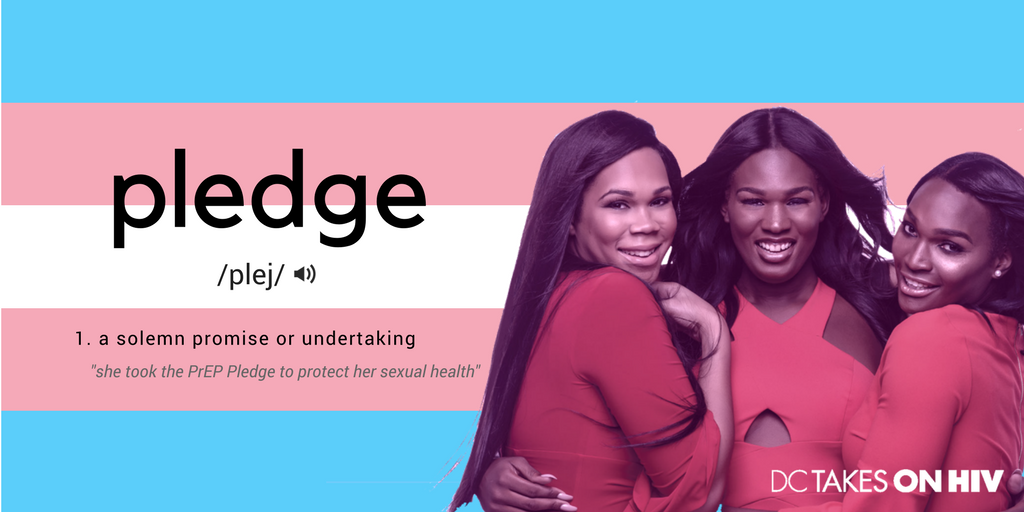 pledge

/plej/

1. a solemn promise or undertaking

"she took the PrEP Pledge to protect her sexual health"

DC TAKES ON HIV